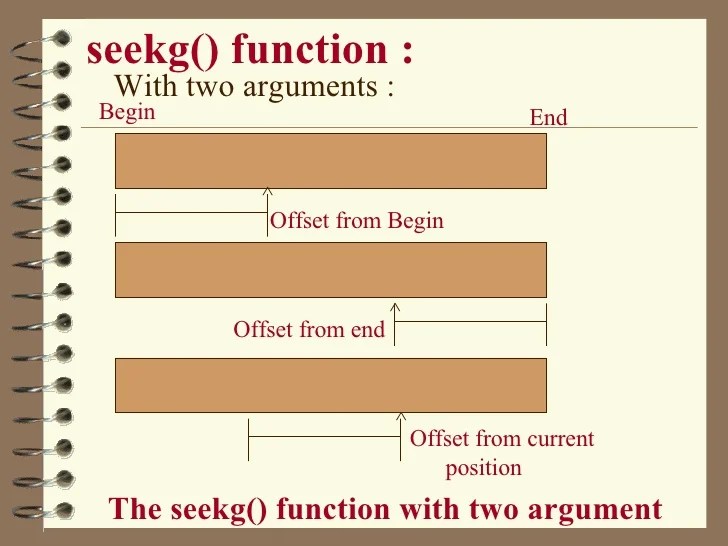 seekg() function :
With two arguments :
Begin
End

Offset from Begin

Offset from end

Offset from current position

The seekg() function with two argument